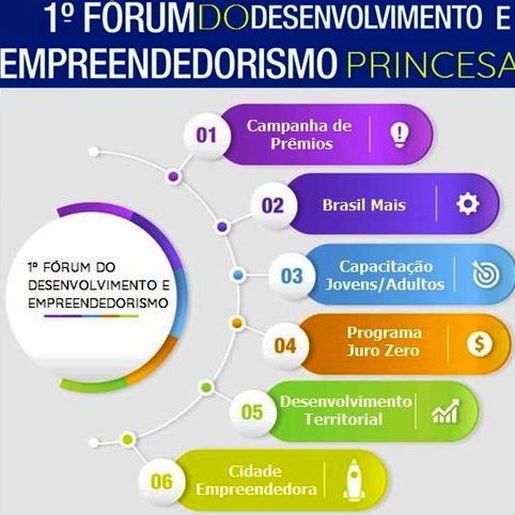 1º FÓRUM DO DESENVOLVIMENTO E EMPREENDEDORISMO PRINCESA

1º FÓRUM DO DESENVOLVIMENTO E EMPREENDEDORISMO

01 Campanha de Prêmios

02 Brasil Mais

03 Capacitação Jovens/Adultos

04 Programa Juro Zero

05 Desenvolvimento Territorial

06 Cidade Empreendedora